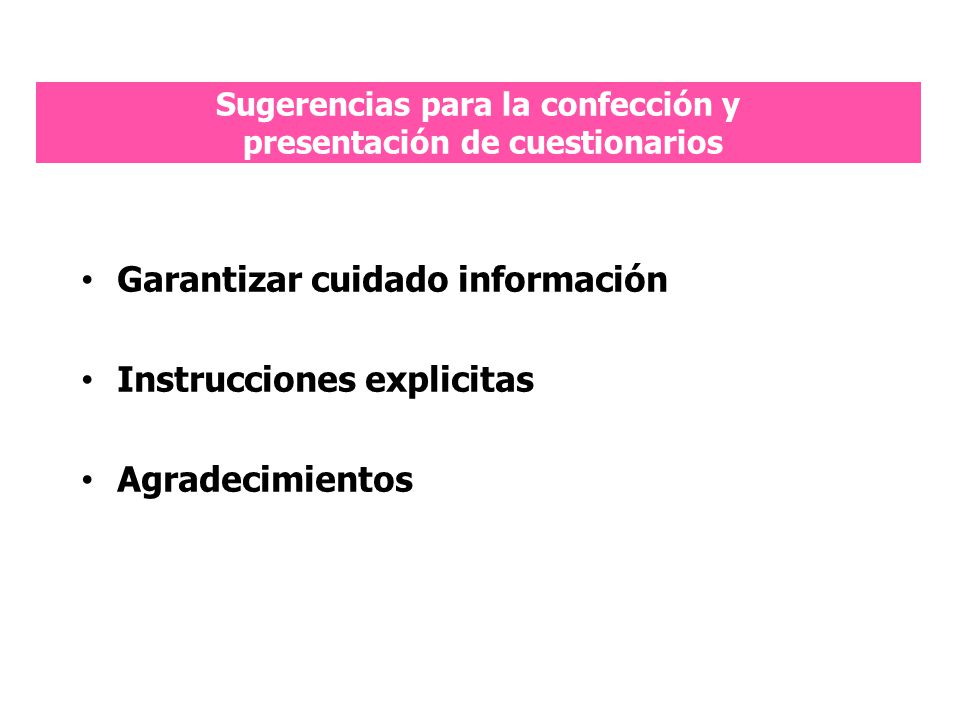 Sugerencias para la confección y presentación de cuestionarios

• Garantizar cuidado información

• Instrucciones explicitas

• Agradecimientos